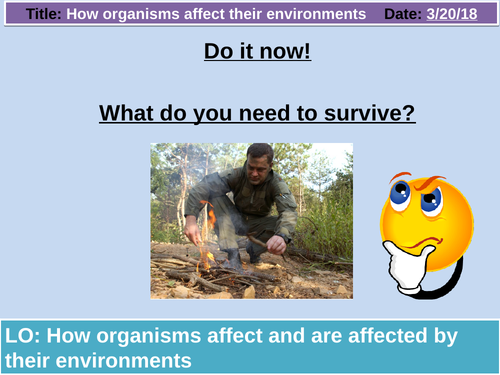 Title: How organisms affect their environments Date: 3/20/18

Do it now!

What do you need to survive?

LO: How organisms affect and are affected by their environments